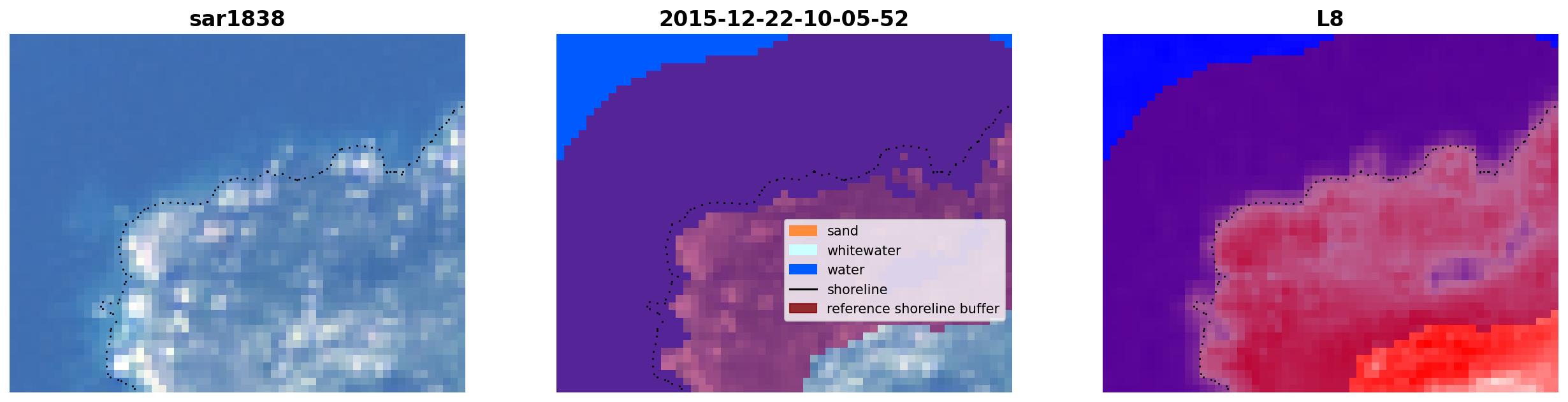 sar1838

2015-12-22-10-05-52

sand
whitewater
water
shoreline
reference shoreline buffer

L8